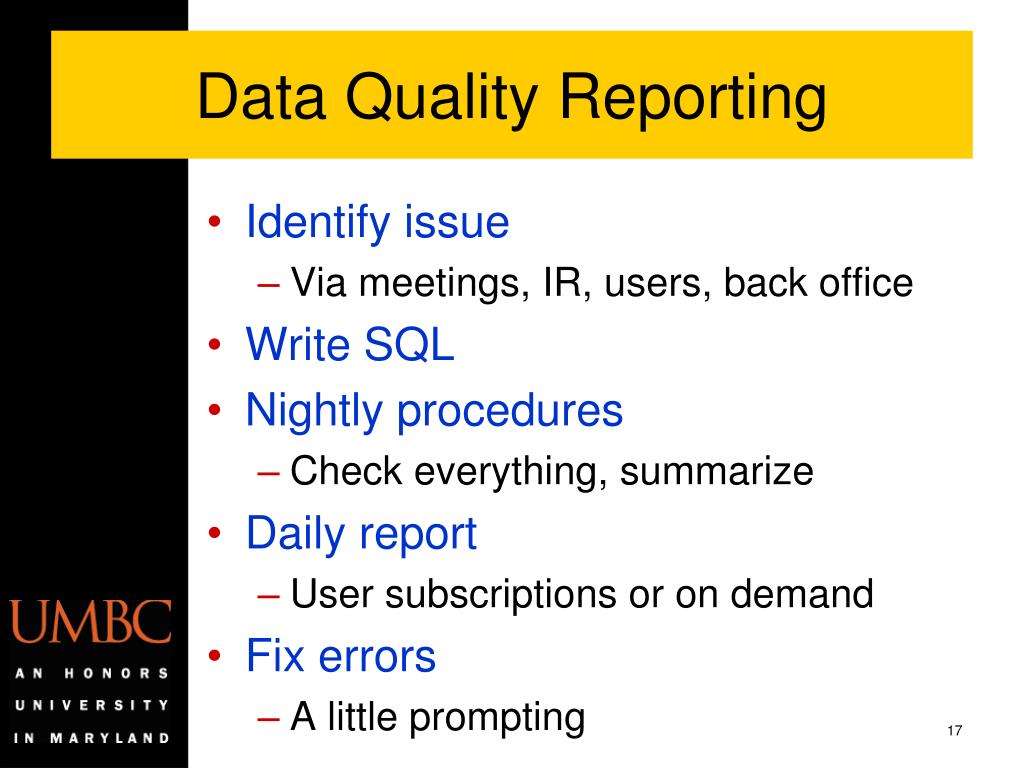 Data Quality Reporting

• Identify issue
– Via meetings, IR, users, back office
• Write SQL
• Nightly procedures
– Check everything, summarize
• Daily report
– User subscriptions or on demand
• Fix errors
– A little prompting

UMBC
AN HONORS UNIVERSITY IN MARYLAND

17